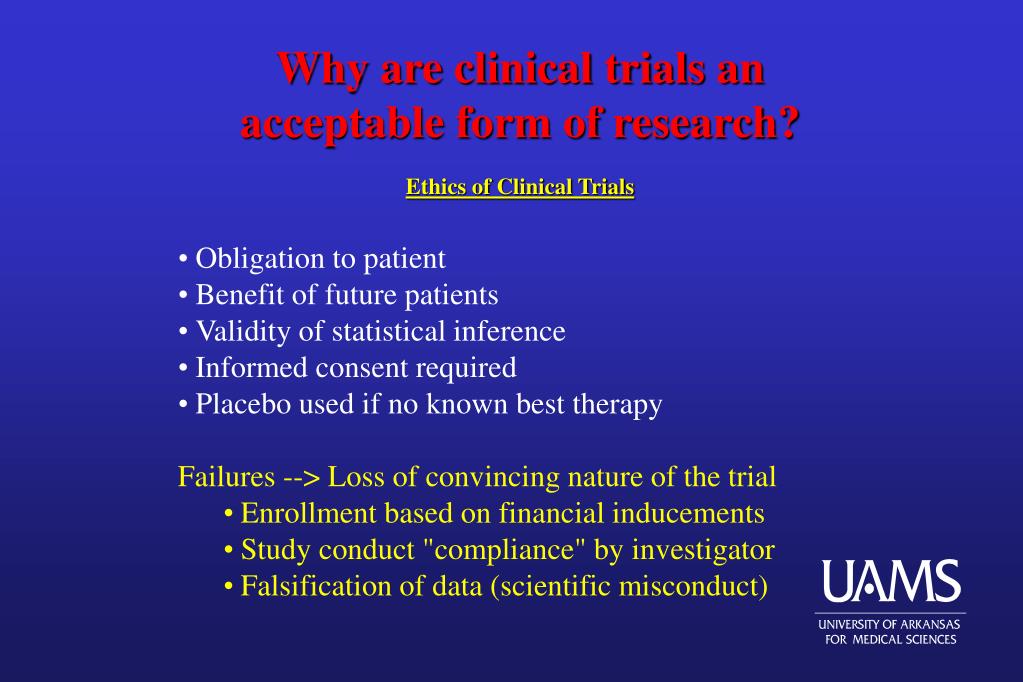 Why are clinical trials an acceptable form of research?

Ethics of Clinical Trials

• Obligation to patient
• Benefit of future patients
• Validity of statistical inference
• Informed consent required
• Placebo used if no known best therapy

Failures --> Loss of convincing nature of the trial
• Enrollment based on financial inducements
• Study conduct "compliance" by investigator
• Falsification of data (scientific misconduct)

UAMS
UNIVERSITY OF ARKANSAS FOR MEDICAL SCIENCES